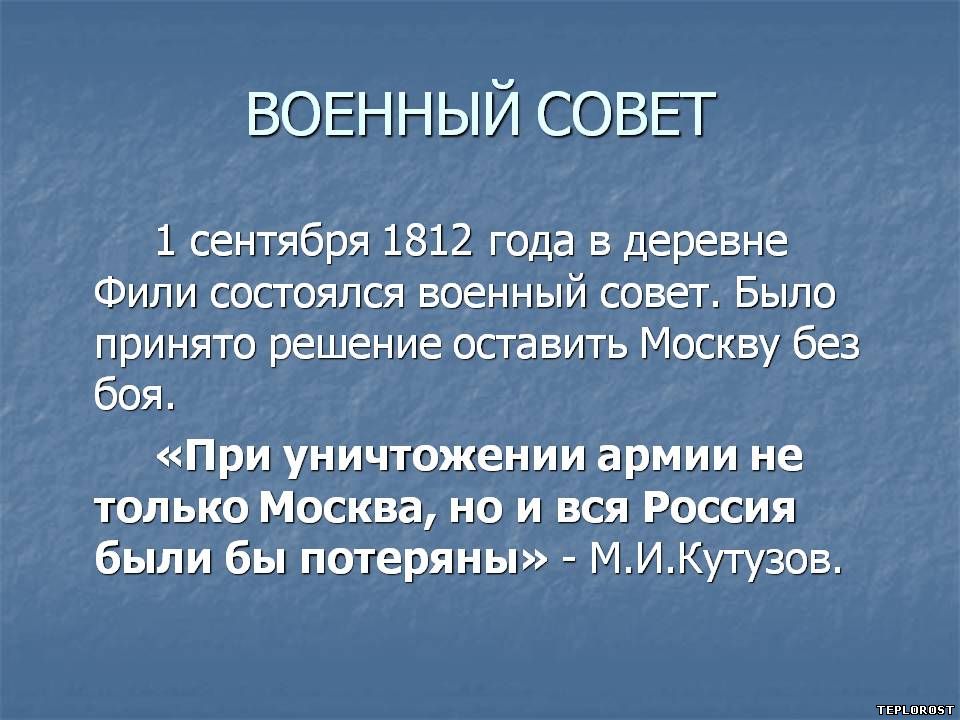 ВОЕННЫЙ СОВЕТ

1 сентября 1812 года в деревне Фили состоялся военный совет. Было принято решение оставить Москву без боя.

«При уничтожении армии не только Москва, но и вся Россия были бы потеряны» - М.И.Кутузов.

TEPLOROST